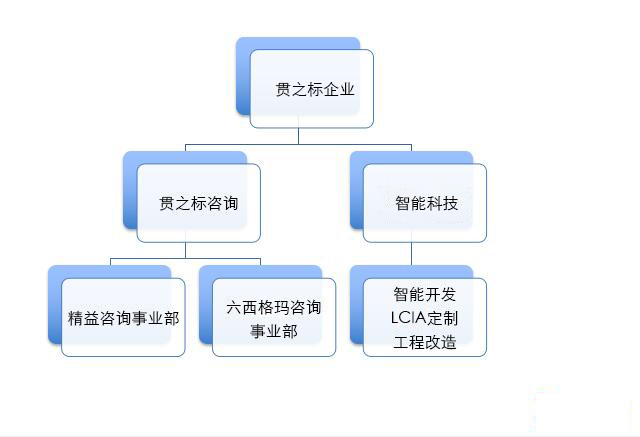 贯之标企业

贯之标咨询

智能科技

精益咨询事业部

六西格玛咨询事业部

智能开发
LCIA定制
工程改造